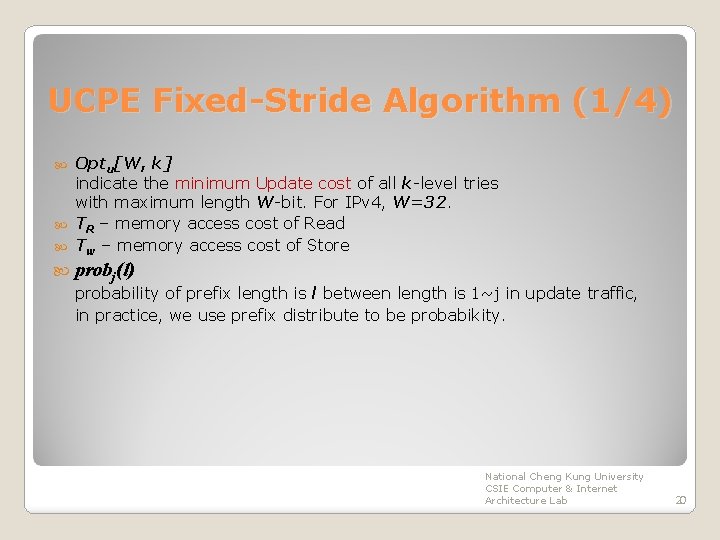 UCPE Fixed-Stride Algorithm (1/4)

$Opt_u[W, k]$
indicate the minimum Update cost of all $k$-level tries with maximum length $W$-bit. For IPv4, $W=32$.

$T_R$ – memory access cost of Read

$T_w$ – memory access cost of Store

$prob_j(l)$
probability of prefix length is $l$ between length is 1~j in update traffic, in practice, we use prefix distribute to be probabikity.

National Cheng Kung University
CSIE Computer & Internet Architecture Lab

20